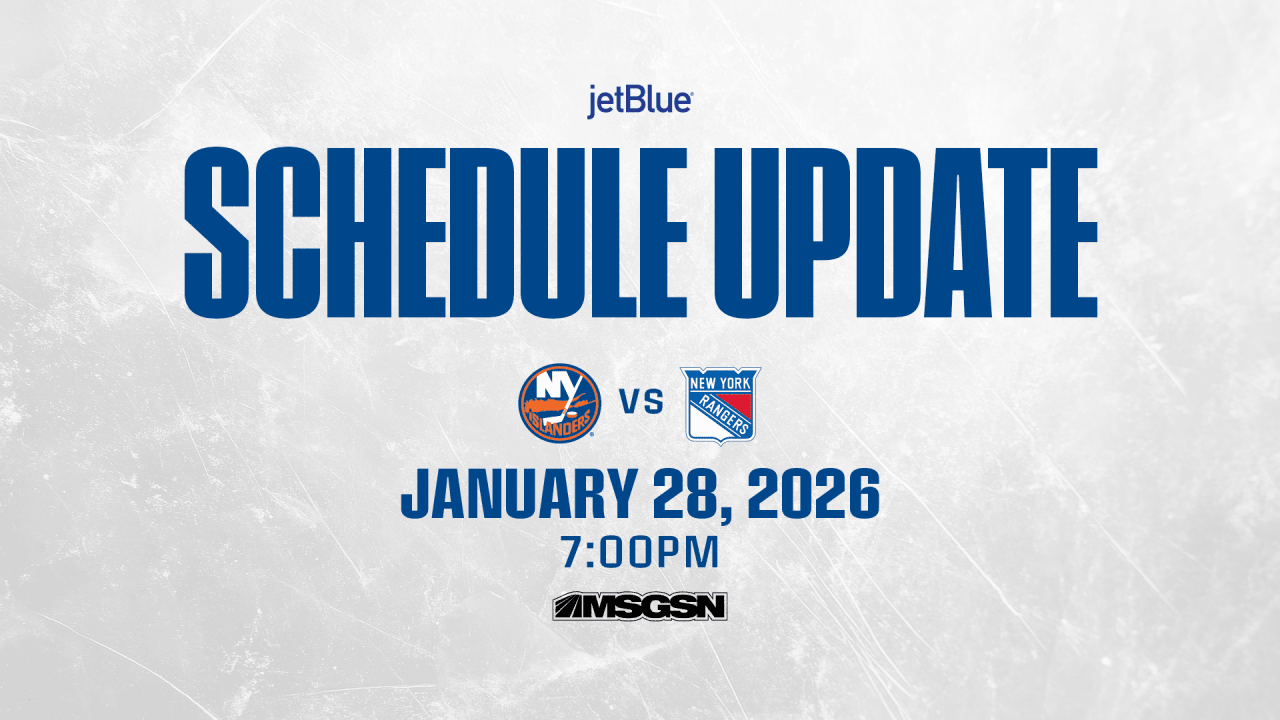 jetBlue

SCHEDULE UPDATE

NY ISLANDERS VS NEW YORK RANGERS

JANUARY 28, 2026

7:00PM

MSGSN